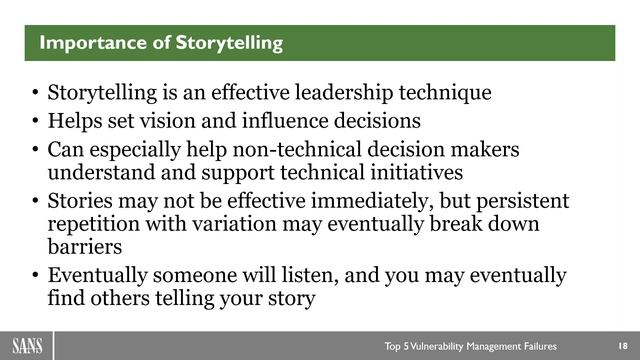 Importance of Storytelling

• Storytelling is an effective leadership technique
• Helps set vision and influence decisions
• Can especially help non-technical decision makers understand and support technical initiatives
• Stories may not be effective immediately, but persistent repetition with variation may eventually break down barriers
• Eventually someone will listen, and you may eventually find others telling your story

SANS

Top 5 Vulnerability Management Failures

18